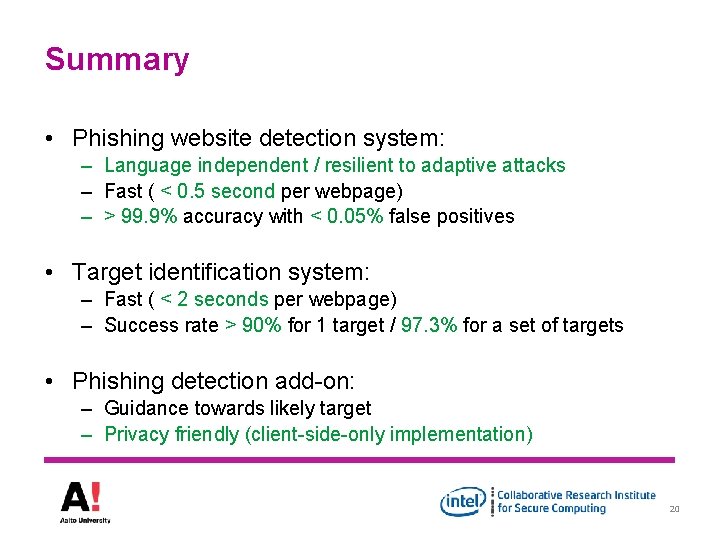 Summary

• Phishing website detection system:
– Language independent / resilient to adaptive attacks
– Fast ( < 0.5 second per webpage)
– > 99.9% accuracy with < 0.05% false positives

• Target identification system:
– Fast ( < 2 seconds per webpage)
– Success rate > 90% for 1 target / 97.3% for a set of targets

• Phishing detection add-on:
– Guidance towards likely target
– Privacy friendly (client-side-only implementation)

A!
Aalto University

intel
Collaborative Research Institute for Secure Computing

20